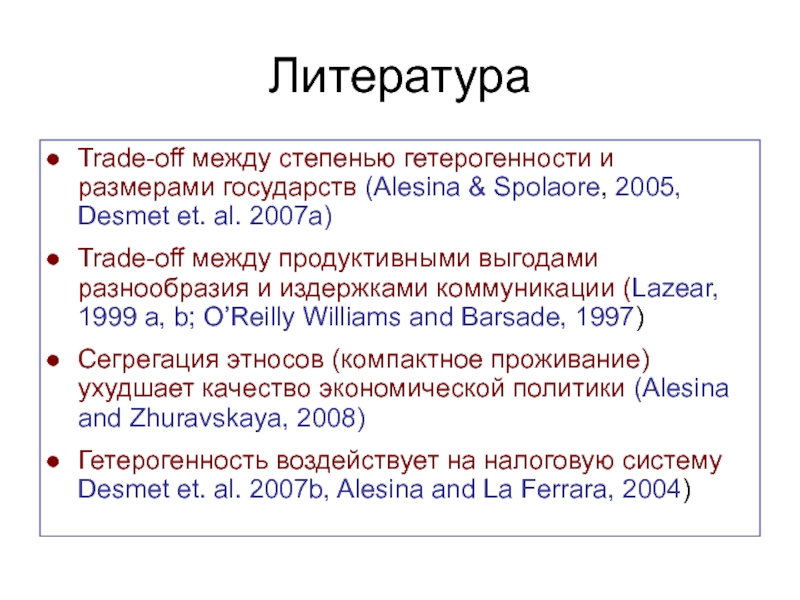 Литература

● Trade-off между степенью гетерогенности и размерами государств (Alesina & Spolaore, 2005, Desmet et. al. 2007a)

● Trade-off между продуктивными выгодами разнообразия и издержками коммуникации (Lazear, 1999 a, b; O'Reilly Williams and Barsade, 1997)

● Сегрегация этносов (компактное проживание) ухудшает качество экономической политики (Alesina and Zhuravskaya, 2008)

● Гетерогенность воздействует на налоговую систему Desmet et. al. 2007b, Alesina and La Ferrara, 2004)